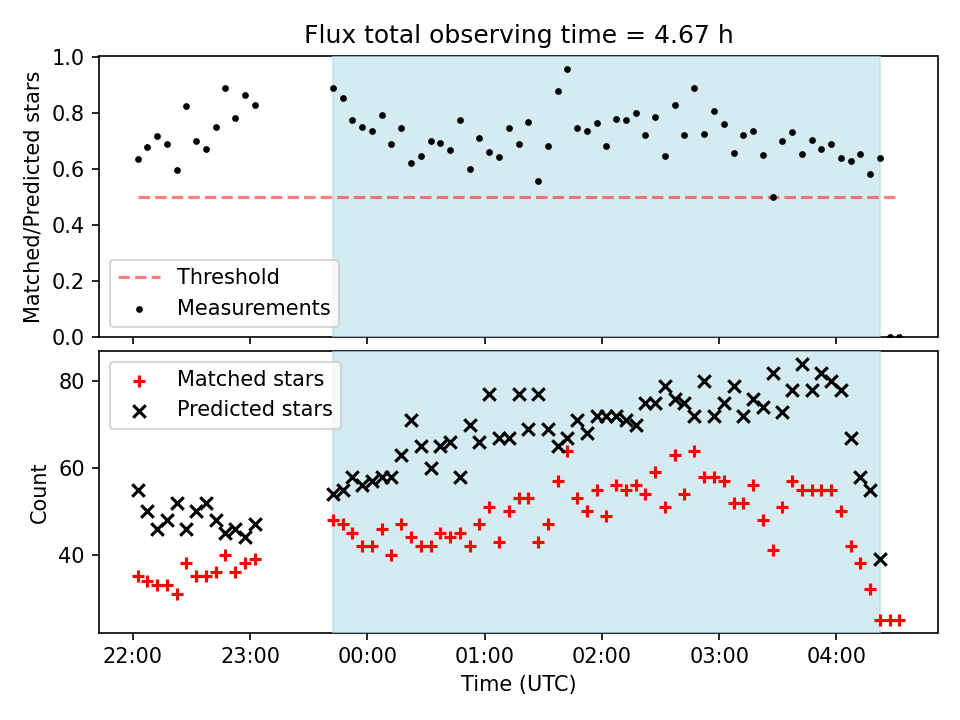 Flux total observing time = 4.67 h

Matched/Predicted stars

1.0
0.8
0.6
0.4
0.2
0.0

Threshold
Measurements

Count

80
60
40

Matched stars
Predicted stars

22:00
23:00
00:00
01:00
02:00
03:00
04:00

Time (UTC)